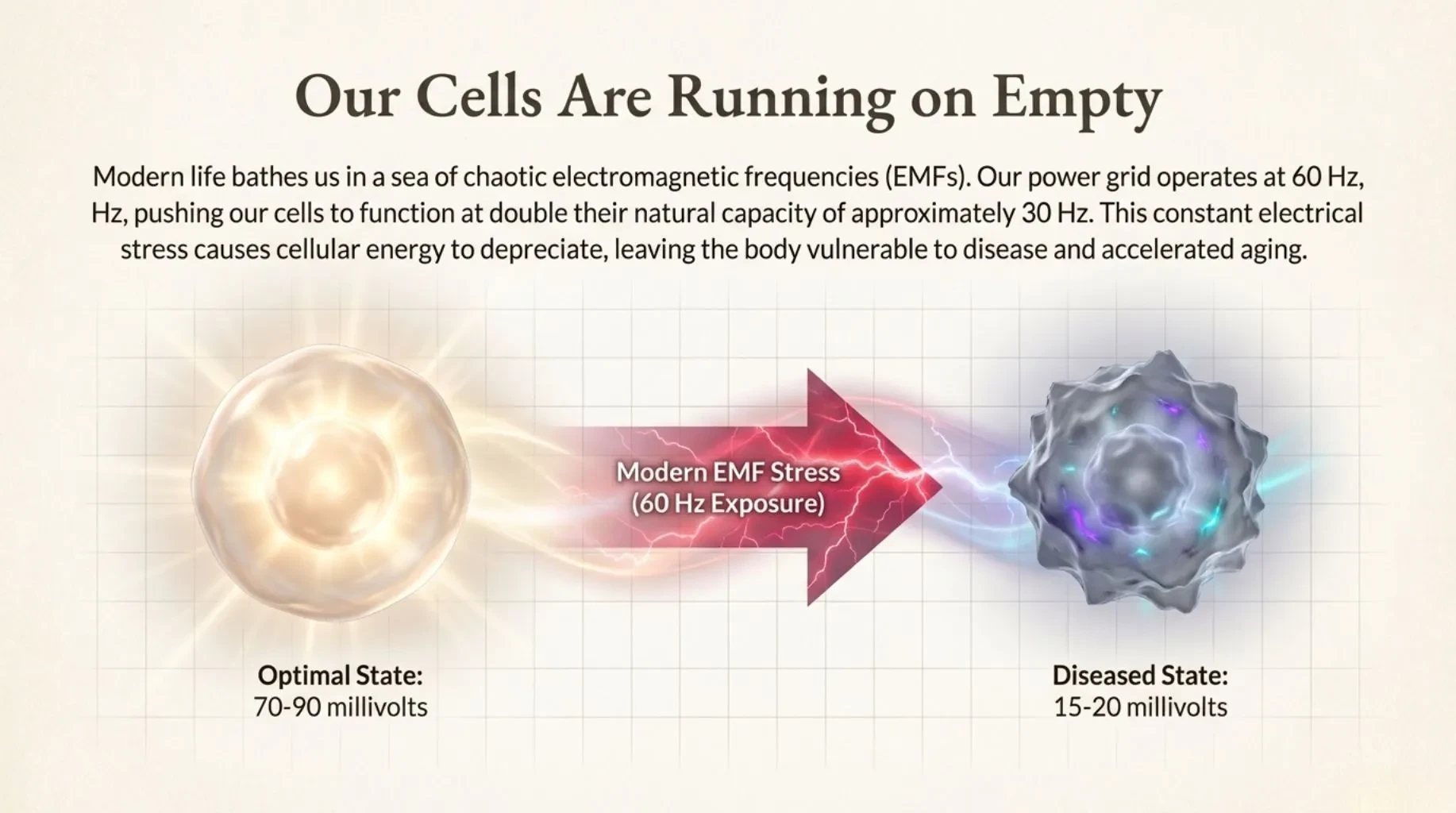 Our Cells Are Running on Empty

Modern life bathes us in a sea of chaotic electromagnetic frequencies (EMFs). Our power grid operates at 60 Hz, Hz, pushing our cells to function at double their natural capacity of approximately 30 Hz. This constant electrical stress causes cellular energy to depreciate, leaving the body vulnerable to disease and accelerated aging.

Modern EMF Stress (60 Hz Exposure)

Optimal State:
70-90 millivolts

Diseased State:
15-20 millivolts